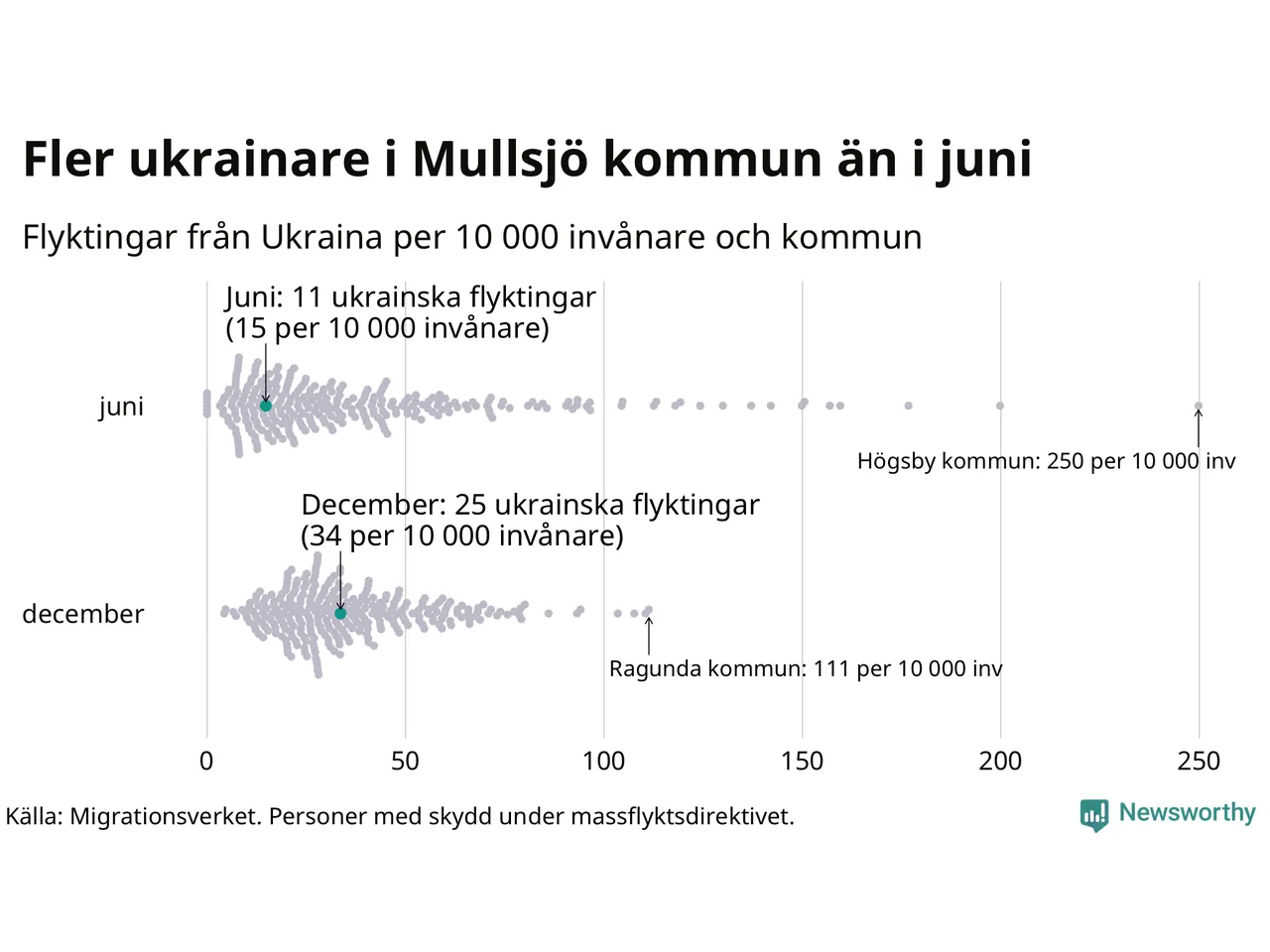 Fler ukrainare i Mullsjö kommun än i juni

Flyktingar från Ukraina per 10 000 invånare och kommun

Juni: 11 ukrainska flyktingar
(15 per 10 000 invånare)

juni

Högsby kommun: 250 per 10 000 inv

December: 25 ukrainska flyktingar
(34 per 10 000 invånare)

december

Ragunda kommun: 111 per 10 000 inv

0 50 100 150 200 250

Källa: Migrationsverket. Personer med skydd under massflyktsdirektivet.

Newsworthy